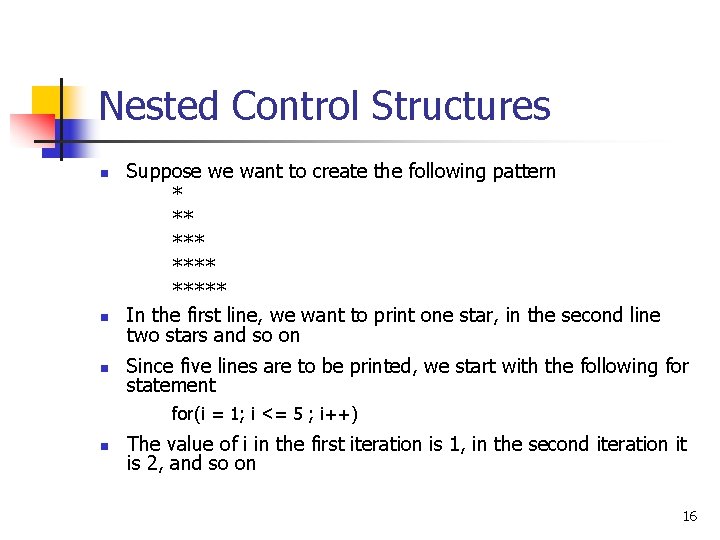 Nested Control Structures

Suppose we want to create the following pattern
*
**
***
****
*****

In the first line, we want to print one star, in the second line two stars and so on

Since five lines are to be printed, we start with the following for statement

for(i = 1; i <= 5 ; i++)

The value of i in the first iteration is 1, in the second iteration it is 2, and so on

16